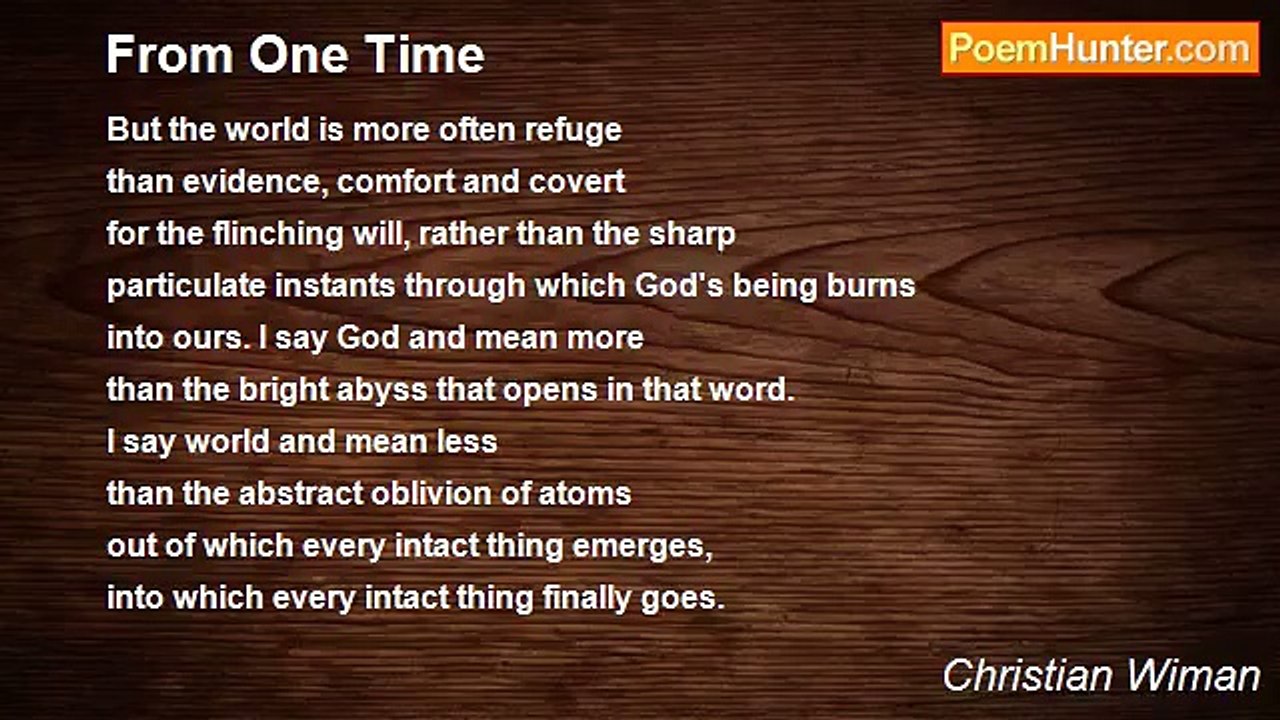 From One Time

PoemHunter.com

But the world is more often refuge
than evidence, comfort and covert
for the flinching will, rather than the sharp
particulate instants through which God's being burns
into ours. I say God and mean more
than the bright abyss that opens in that word.
I say world and mean less
than the abstract oblivion of atoms
out of which every intact thing emerges,
into which every intact thing finally goes.

Christian Wiman